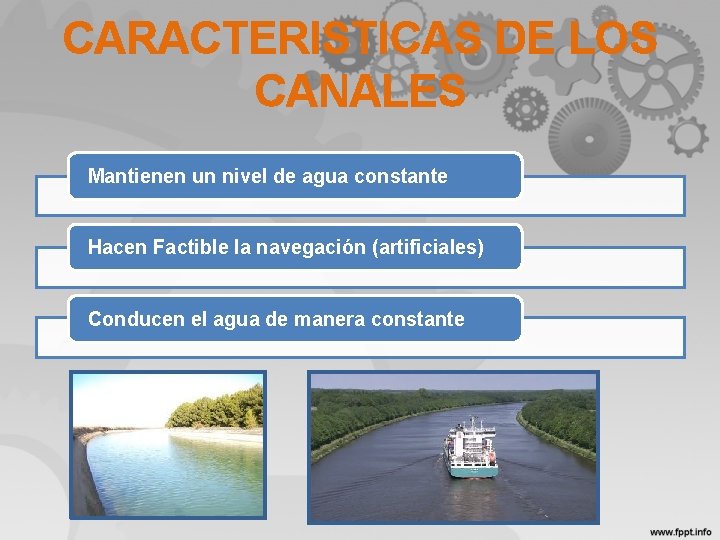 CARACTERISTICAS DE LOS CANALES

Mantienen un nivel de agua constante

Hacen Factible la navegación (artificiales)

Conducen el agua de manera constante

www.fppt.info